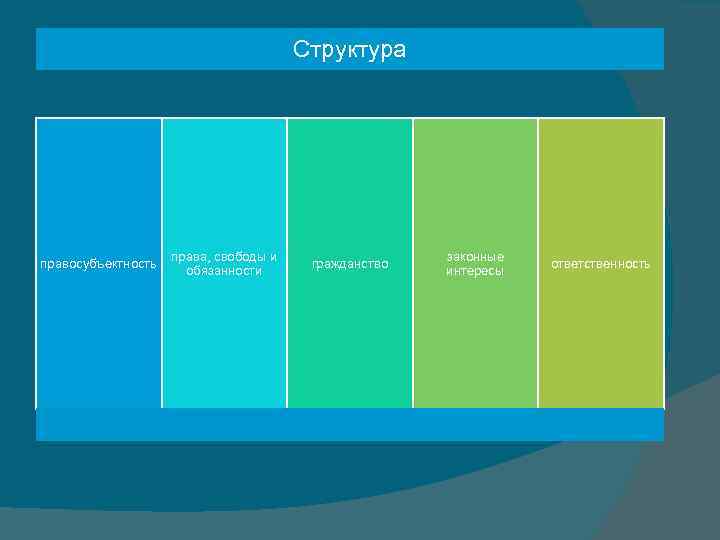 Структура

правосубъектность

права, свободы и обязанности

гражданство

законные интересы

ответственность